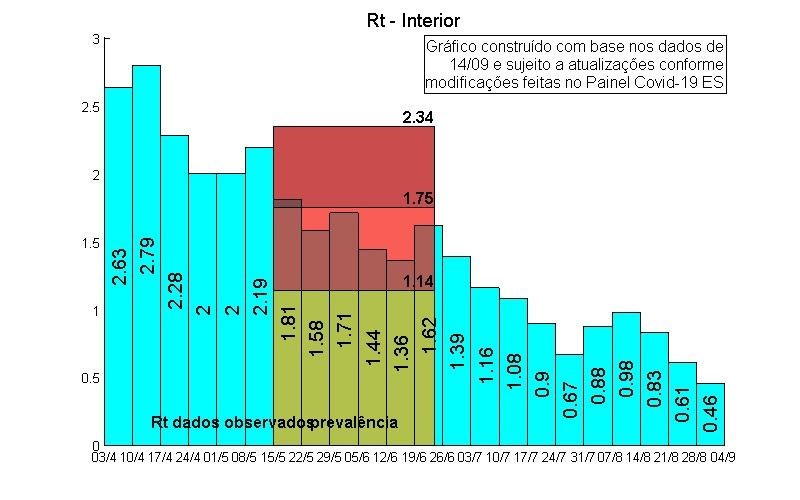 Rt - Interior

Gráfico construído com base nos dados de 14/09 e sujeito a atualizações conforme modificações feitas no Painel Covid-19 ES

3
2.5
2
1.5
1
0.5
0

2.34
1.75
1.14

2.63
2.79
2.28
2
2
2.19
1.81
1.58
1.71
1.44
1.36
1.62
1.39
1.16
1.08
0.9
0.67
0.88
0.98
0.83
0.61
0.46

Rt dados observados prevalência

03/4 10/4 17/4 24/4 01/5 08/5 15/5 22/5 29/5 05/6 12/6 19/6 26/6 03/7 10/7 17/7 24/7 31/7 07/8 14/8 21/8 28/8 04/9